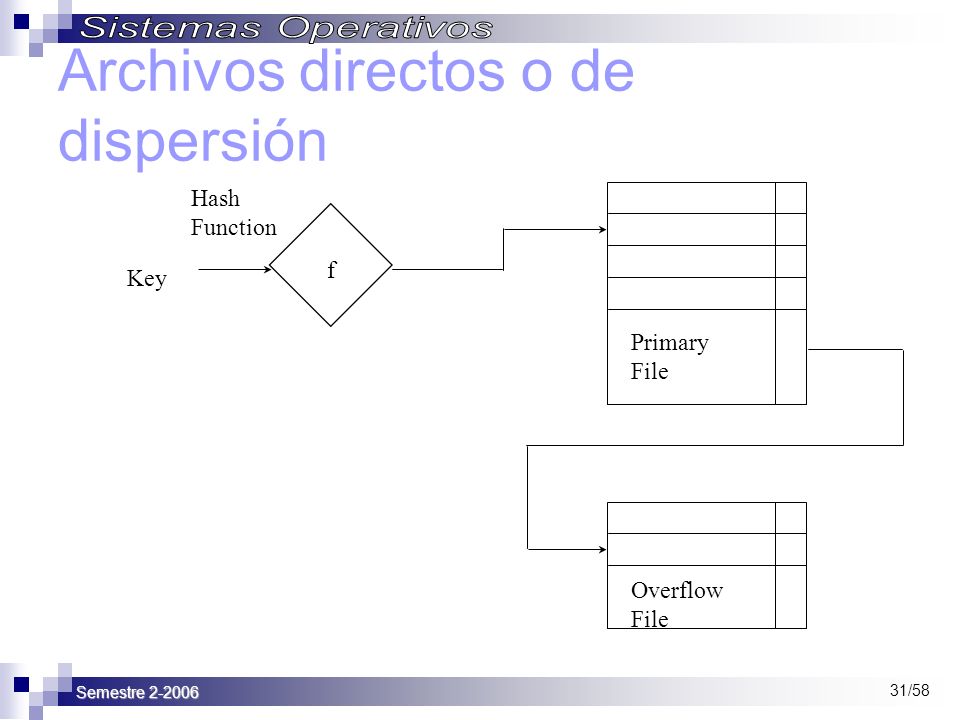 Sistemas Operativos

Archivos directos o de dispersión

Hash Function

Key

f

Primary File

Overflow File

Semestre 2-2006

31/58